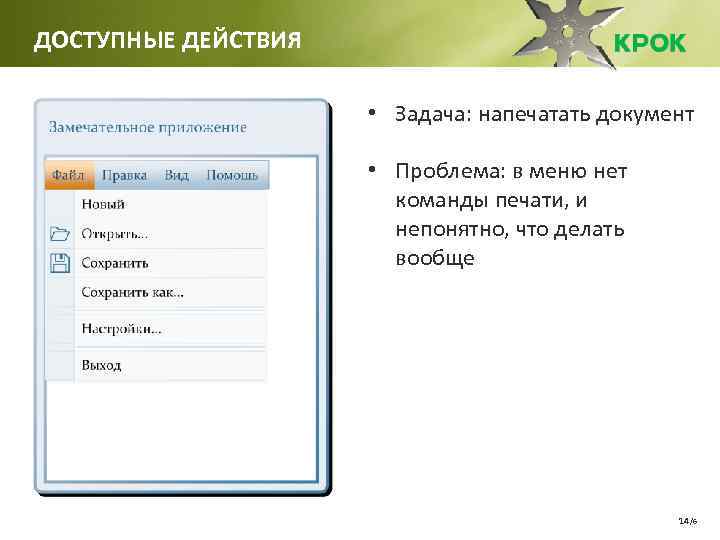 ДОСТУПНЫЕ ДЕЙСТВИЯ

КРОК

Замечательное приложение

Файл Правка Вид Помощь

Новый
Открыть...
Сохранить
Сохранить как...
Настройки...
Выход

• Задача: напечатать документ

• Проблема: в меню нет команды печати, и непонятно, что делать вообще

14/6